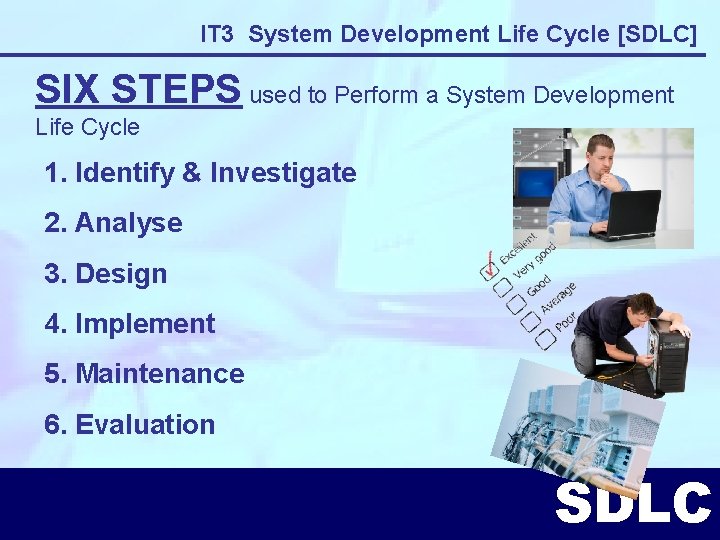 IT3 System Development Life Cycle [SDLC]

SIX STEPS used to Perform a System Development Life Cycle

1. Identify & Investigate

2. Analyse

3. Design

4. Implement

5. Maintenance

6. Evaluation

Excellent
Very good
Good
Average
Poor

SDLC